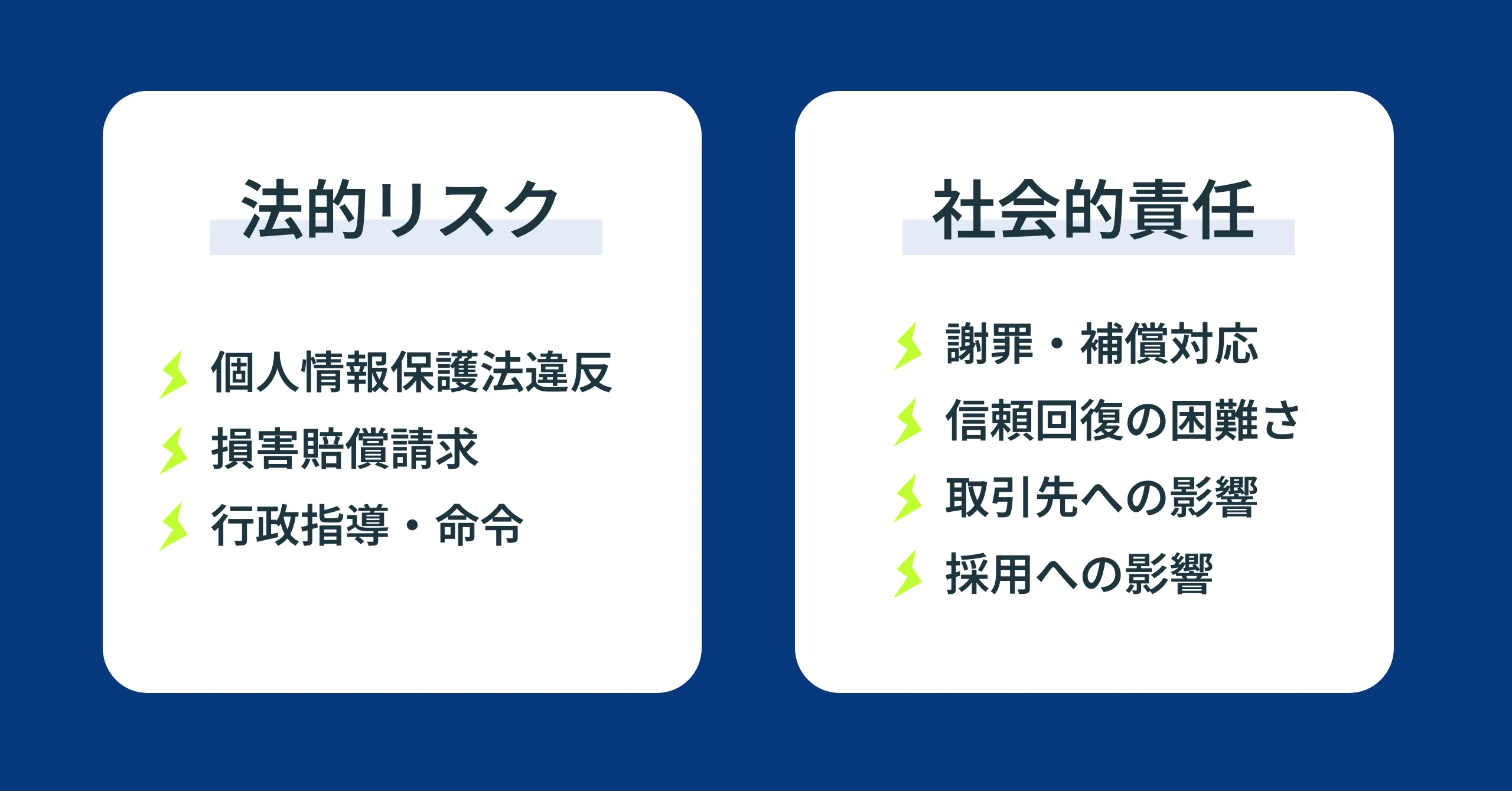 法的リスク

個人情報保護法違反
損害賠償請求
行政指導・命令

社会的責任

謝罪・補償対応
信頼回復の困難さ
取引先への影響
採用への影響